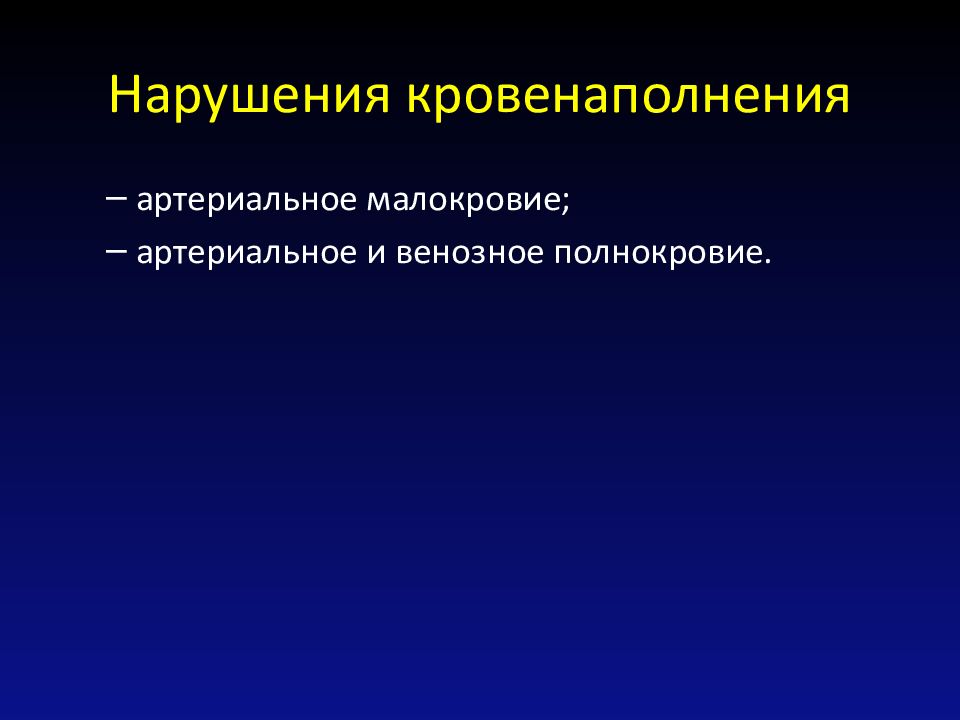 Нарушения кровенаполнения

– артериальное малокровие;

– артериальное и венозное полнокровие.